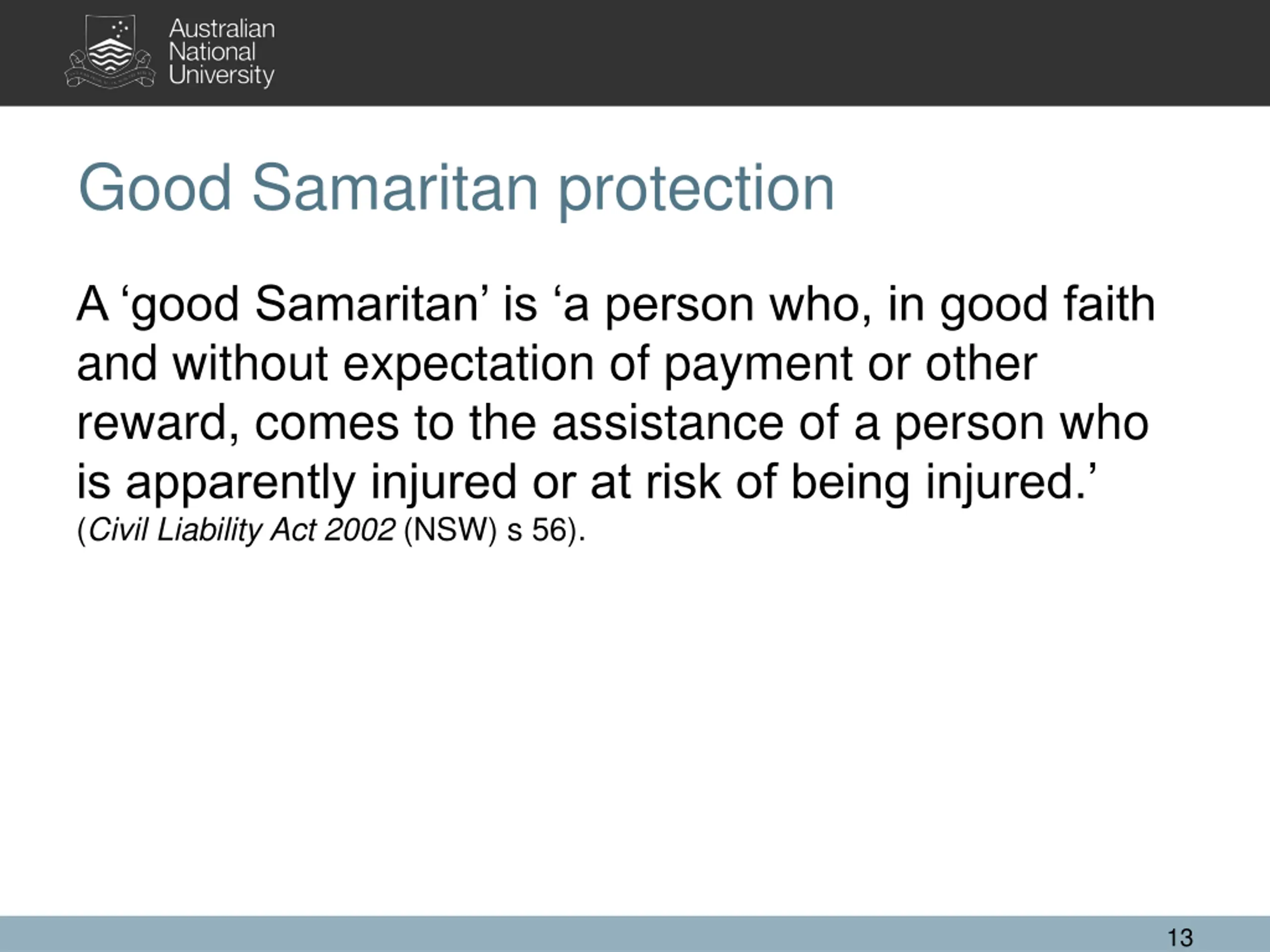 Australian National University

Good Samaritan protection

A ‘good Samaritan’ is ‘a person who, in good faith and without expectation of payment or other reward, comes to the assistance of a person who is apparently injured or at risk of being injured.’ (Civil Liability Act 2002 (NSW) s 56).

13